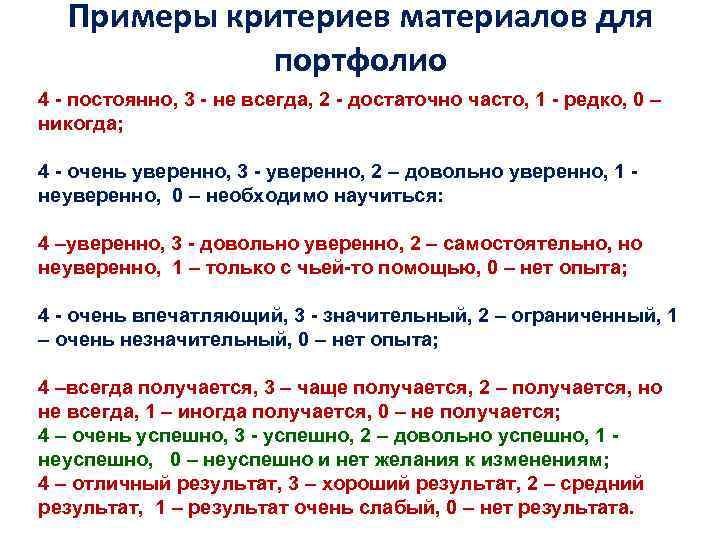 Примеры критериев материалов для портфолио

4 - постоянно, 3 - не всегда, 2 - достаточно часто, 1 - редко, 0 – никогда;

4 - очень уверенно, 3 - уверенно, 2 – довольно уверенно, 1 - неуверенно, 0 – необходимо научиться:

4 –уверенно, 3 - довольно уверенно, 2 – самостоятельно, но неуверенно, 1 – только с чьей-то помощью, 0 – нет опыта;

4 - очень впечатляющий, 3 - значительный, 2 – ограниченный, 1 – очень незначительный, 0 – нет опыта;

4 –всегда получается, 3 – чаще получается, 2 – получается, но не всегда, 1 – иногда получается, 0 – не получается;
4 – очень успешно, 3 - успешно, 2 – довольно успешно, 1 - неуспешно, 0 – неуспешно и нет желания к изменениям;
4 – отличный результат, 3 – хороший результат, 2 – средний результат, 1 – результат очень слабый, 0 – нет результата.